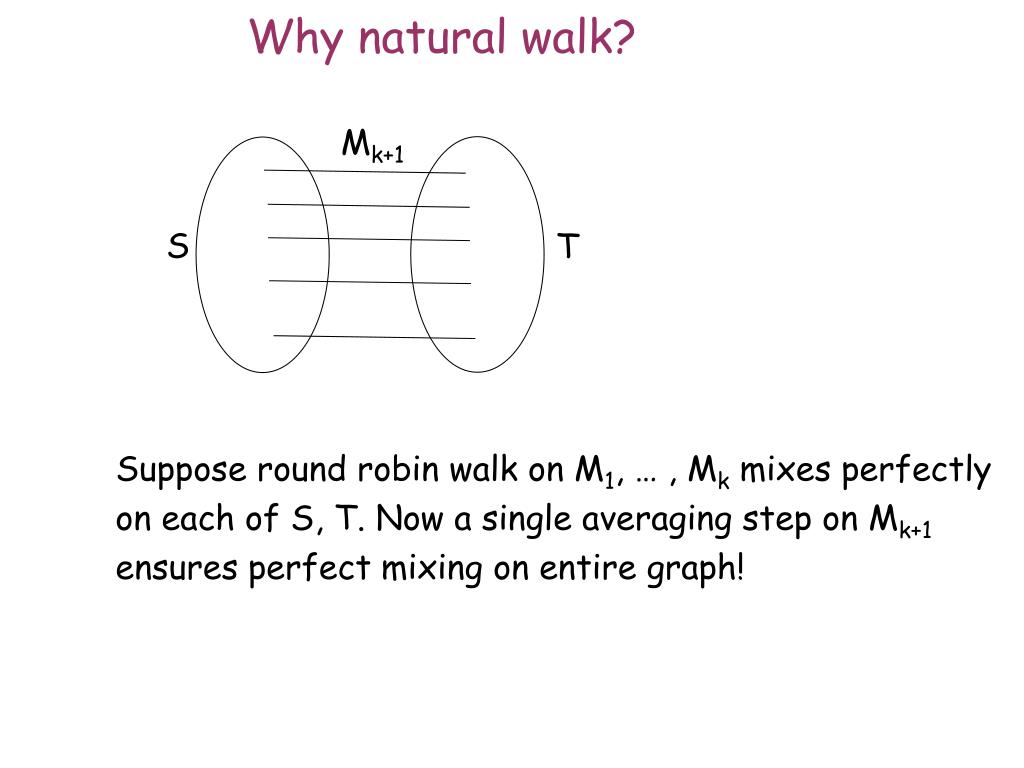 Why natural walk?

$M_{k+1}$

S

T

Suppose round robin walk on $M_1$, … , $M_k$ mixes perfectly on each of S, T. Now a single averaging step on $M_{k+1}$ ensures perfect mixing on entire graph!